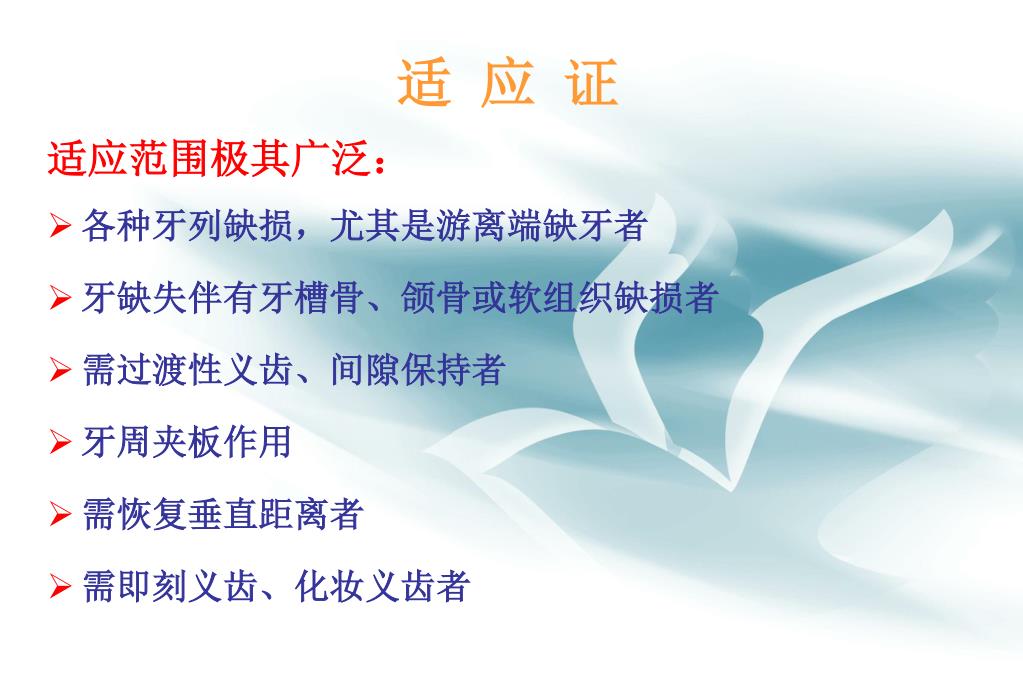 适 应 证

适应范围极其广泛：

➢ 各种牙列缺损，尤其是游离端缺牙者

➢ 牙缺失伴有牙槽骨、颌骨或软组织缺损者

➢ 需过渡性义齿、间隙保持者

➢ 牙周夹板作用

➢ 需恢复垂直距离者

➢ 需即刻义齿、化妆义齿者